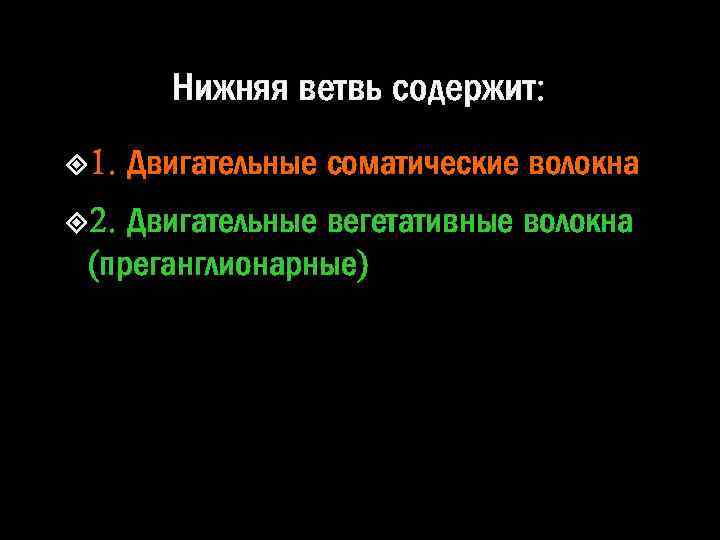 Нижняя ветвь содержит:

1. Двигательные соматические волокна

2. Двигательные вегетативные волокна (преганглионарные)